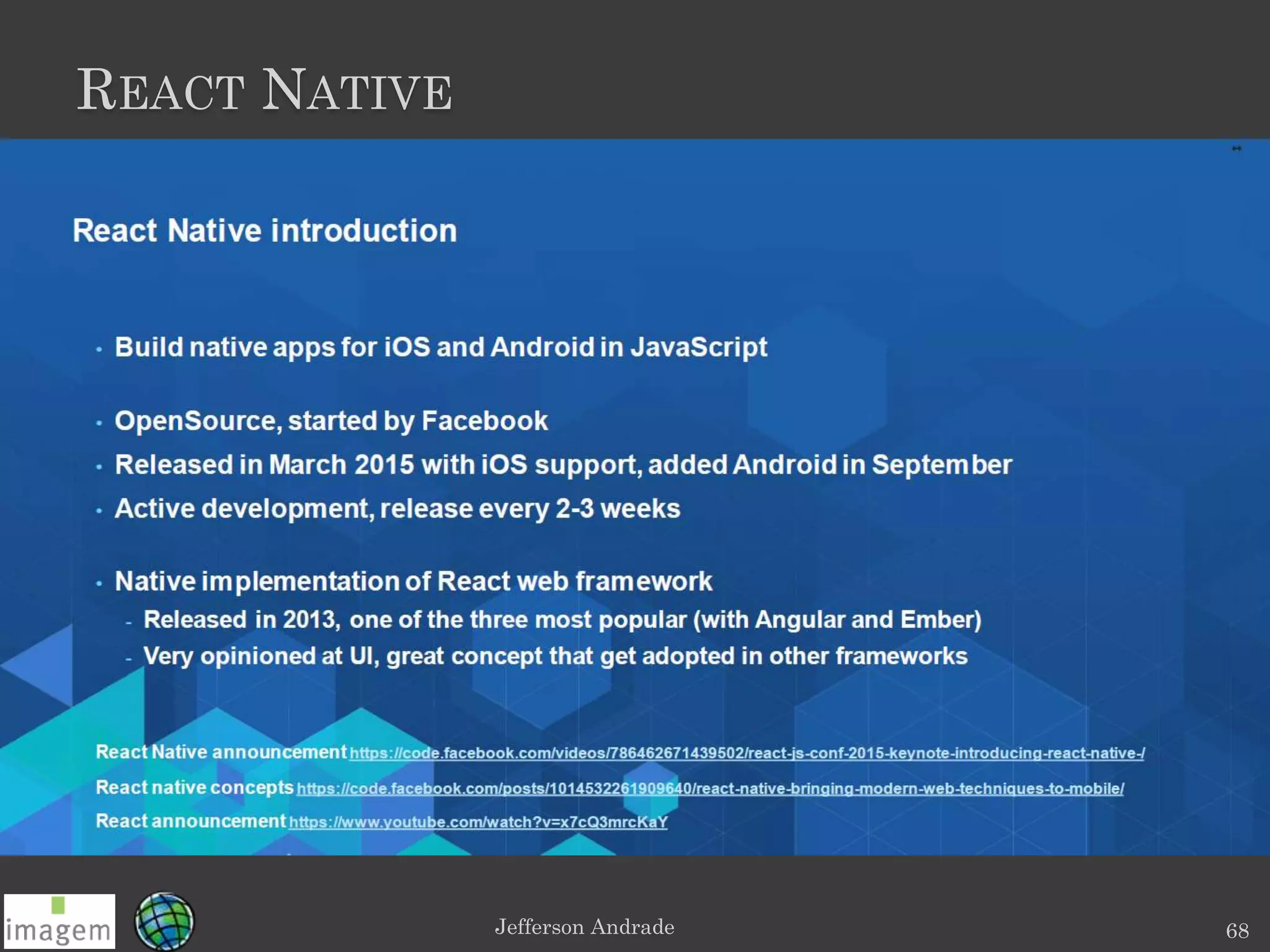 REACT NATIVE

React Native introduction

• Build native apps for iOS and Android in JavaScript

• OpenSource, started by Facebook
• Released in March 2015 with iOS support, added Android in September
• Active development, release every 2-3 weeks

• Native implementation of React web framework
- Released in 2013, one of the three most popular (with Angular and Ember)
- Very opinioned at UI, great concept that get adopted in other frameworks

React Native announcement https://code.facebook.com/videos/786462671439502/react-js-conf-2015-keynote-introducing-react-native-/
React native concepts https://code.facebook.com/posts/1014532261909640/react-native-bringing-modern-web-techniques-to-mobile/
React announcement https://www.youtube.com/watch?v=x7cQ3mrcKaY

imagem

Jefferson Andrade

68